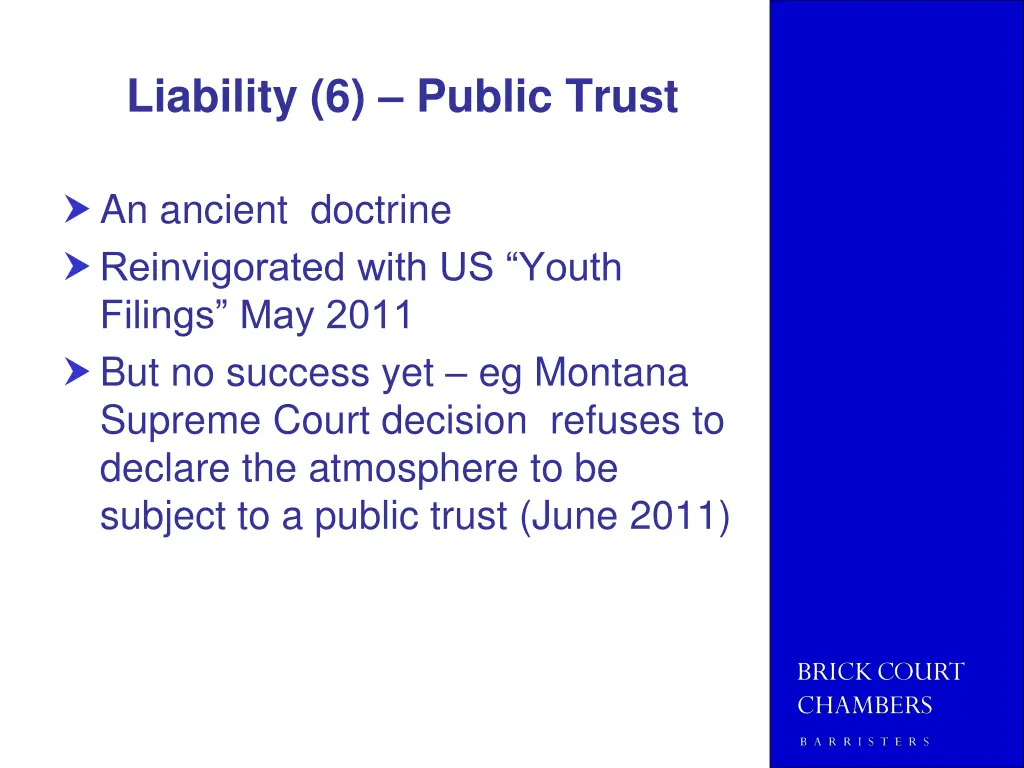 Liability (6) – Public Trust

An ancient doctrine

Reinvigorated with US “Youth Filings” May 2011

But no success yet – eg Montana Supreme Court decision refuses to declare the atmosphere to be subject to a public trust (June 2011)

BRICK COURT
CHAMBERS
BARRISTERS